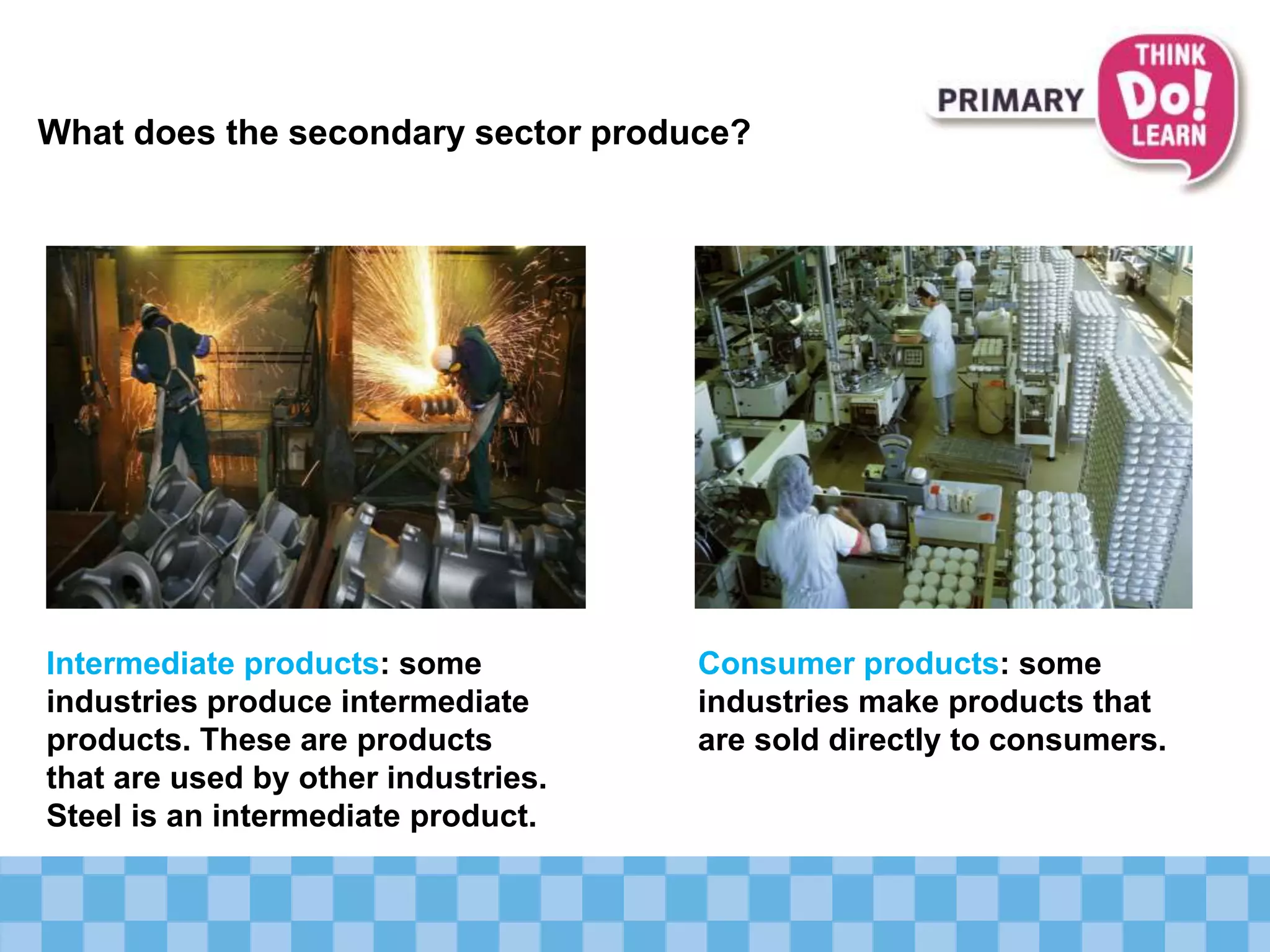 What does the secondary sector produce?

PRIMARY THINK Do! LEARN

Intermediate products: some industries produce intermediate products. These are products that are used by other industries. Steel is an intermediate product.

Consumer products: some industries make products that are sold directly to consumers.